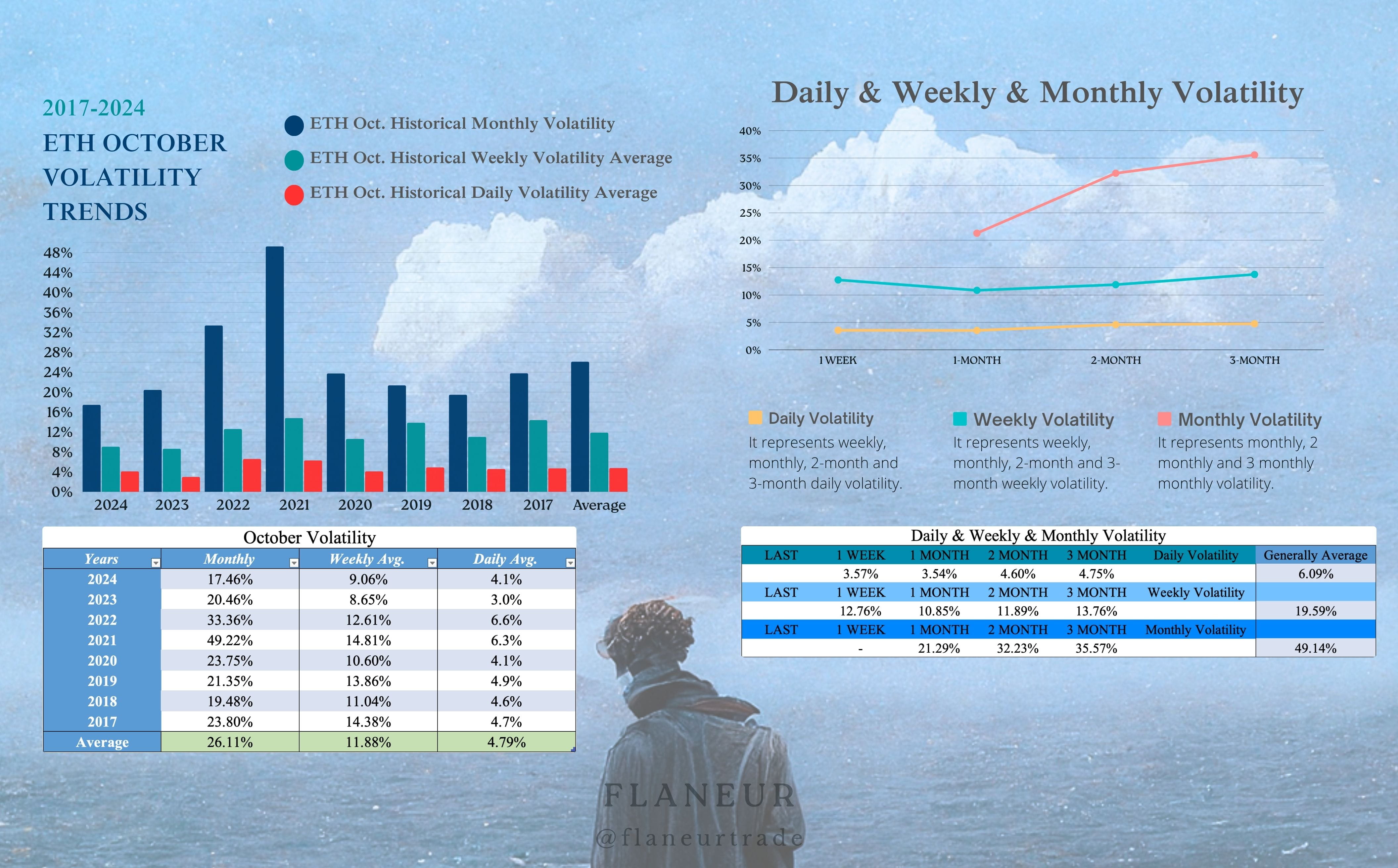 2017-2024
ETH OCTOBER VOLATILITY TRENDS

ETH Oct. Historical Monthly Volatility
ETH Oct. Historical Weekly Volatility Average
ETH Oct. Historical Daily Volatility Average

48%
44%
40%
36%
32%
28%
24%
20%
16%
12%
8%
4%
0%
2024 2023 2022 2021 2020 2019 2018 2017 Average

October Volatility

| Years | Monthly | Weekly Avg. | Daily Avg. |
|---|---|---|---|
| 2024 | 17.46% | 9.06% | 4.1% |
| 2023 | 20.46% | 8.65% | 3.0% |
| 2022 | 33.36% | 12.61% | 6.6% |
| 2021 | 49.22% | 14.81% | 6.3% |
| 2020 | 23.75% | 10.60% | 4.1% |
| 2019 | 21.35% | 13.86% | 4.9% |
| 2018 | 19.48% | 11.04% | 4.6% |
| 2017 | 23.80% | 14.38% | 4.7% |
| Average | 26.11% | 11.88% | 4.79% |

Daily & Weekly & Monthly Volatility

40%
35%
30%
25%
20%
15%
10%
5%
0%
1 WEEK 1-MONTH 2-MONTH 3-MONTH

Daily Volatility
It represents weekly, monthly, 2-month and 3-month daily volatility.

Weekly Volatility
It represents weekly, monthly, 2-month and 3-month weekly volatility.

Monthly Volatility
It represents monthly, 2 monthly and 3 monthly monthly volatility.

Daily & Weekly & Monthly Volatility

| LAST | 1 WEEK | 1 MONTH | 2 MONTH | 3 MONTH | Daily Volatility | Generally Average |
|---|---|---|---|---|---|---|
| | 3.57% | 3.54% | 4.60% | 4.75% | | 6.09% |
| LAST | 1 WEEK | 1 MONTH | 2 MONTH | 3 MONTH | Weekly Volatility | |
| | 12.76% | 10.85% | 11.89% | 13.76% | | 19.59% |
| LAST | 1 WEEK | 1 MONTH | 2 MONTH | 3 MONTH | Monthly Volatility | |
| | - | 21.29% | 32.23% | 35.57% | | 49.14% |

FLANEUR
@flaneurtrade